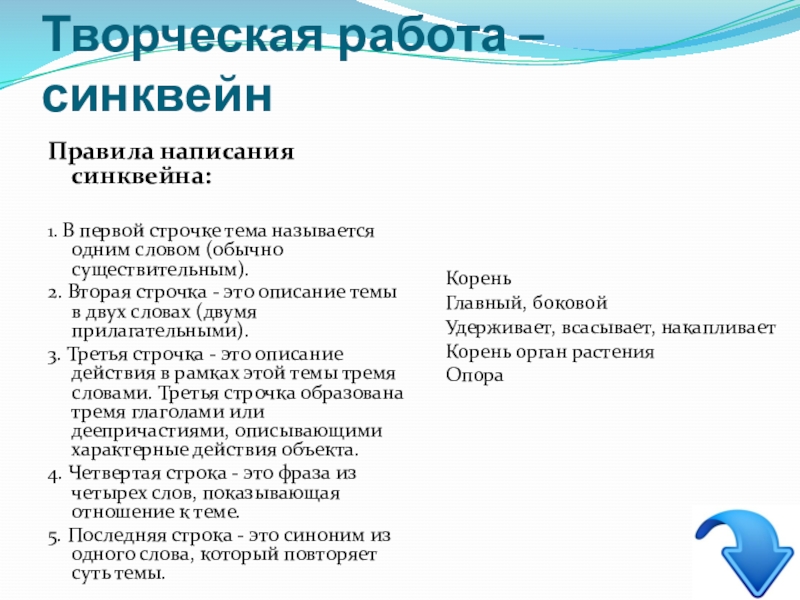 Творческая работа – синквейн

Правила написания синквейна:

1. В первой строчке тема называется одним словом (обычно существительным).
2. Вторая строчка - это описание темы в двух словах (двумя прилагательными).
3. Третья строчка - это описание действия в рамках этой темы тремя словами. Третья строчка образована тремя глаголами или деепричастиями, описывающими характерные действия объекта.
4. Четвертая строка - это фраза из четырех слов, показывающая отношение к теме.
5. Последняя строка - это синоним из одного слова, который повторяет суть темы.

Корень
Главный, боковой
Удерживает, всасывает, накапливает
Корень орган растения
Опора